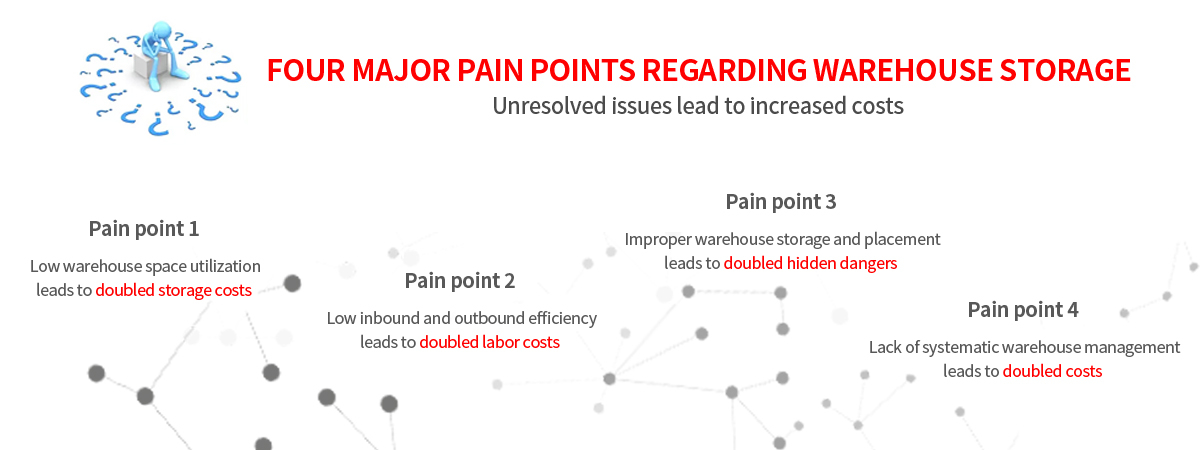 FOUR MAJOR PAIN POINTS REGARDING WAREHOUSE STORAGE
Unresolved issues lead to increased costs

Pain point 1
Low warehouse space utilization leads to doubled storage costs

Pain point 2
Low inbound and outbound efficiency leads to doubled labor costs

Pain point 3
Improper warehouse storage and placement leads to doubled hidden dangers

Pain point 4
Lack of systematic warehouse management leads to doubled costs